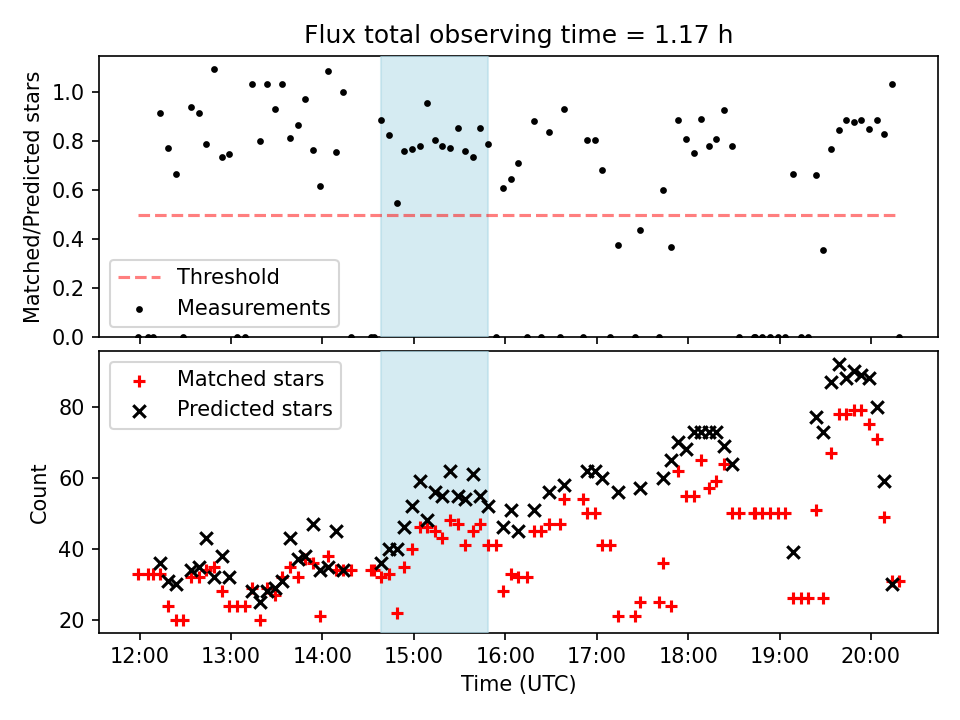 Flux total observing time = 1.17 h

Matched/Predicted stars

1.0
0.8
0.6
0.4
0.2
0.0

Threshold
Measurements

Matched stars
Predicted stars

Count

80
60
40
20

12:00
13:00
14:00
15:00
16:00
17:00
18:00
19:00
20:00

Time (UTC)